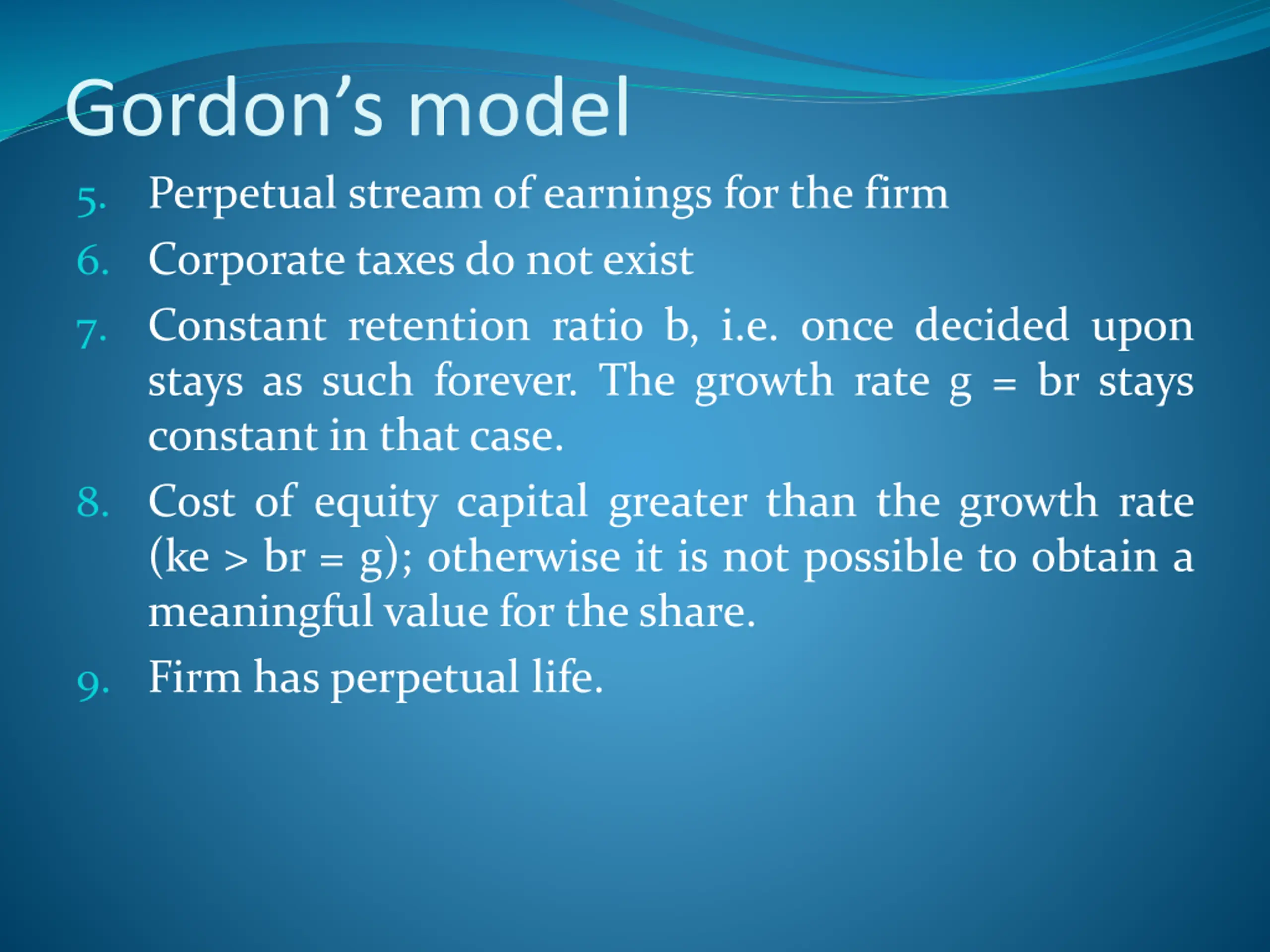 Gordon’s model

5. Perpetual stream of earnings for the firm

6. Corporate taxes do not exist

7. Constant retention ratio b, i.e. once decided upon stays as such forever. The growth rate g = br stays constant in that case.

8. Cost of equity capital greater than the growth rate (ke > br = g); otherwise it is not possible to obtain a meaningful value for the share.

9. Firm has perpetual life.